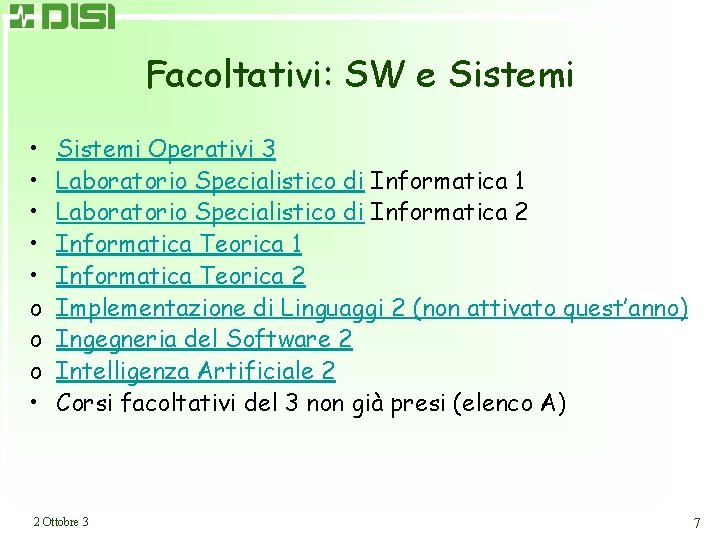 DISI

Facoltativi: SW e Sistemi

• Sistemi Operativi 3
• Laboratorio Specialistico di Informatica 1
• Laboratorio Specialistico di Informatica 2
• Informatica Teorica 1
• Informatica Teorica 2
o Implementazione di Linguaggi 2 (non attivato quest'anno)
o Ingegneria del Software 2
o Intelligenza Artificiale 2
• Corsi facoltativi del 3 non già presi (elenco A)

2 Ottobre 3

7